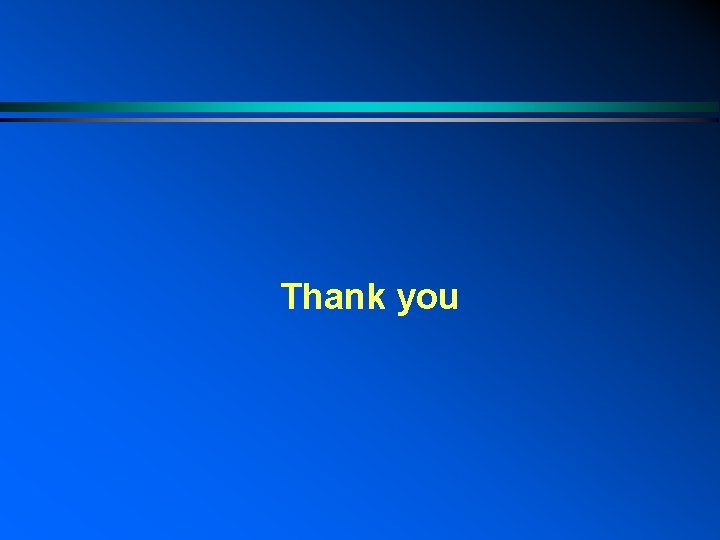 Thank you